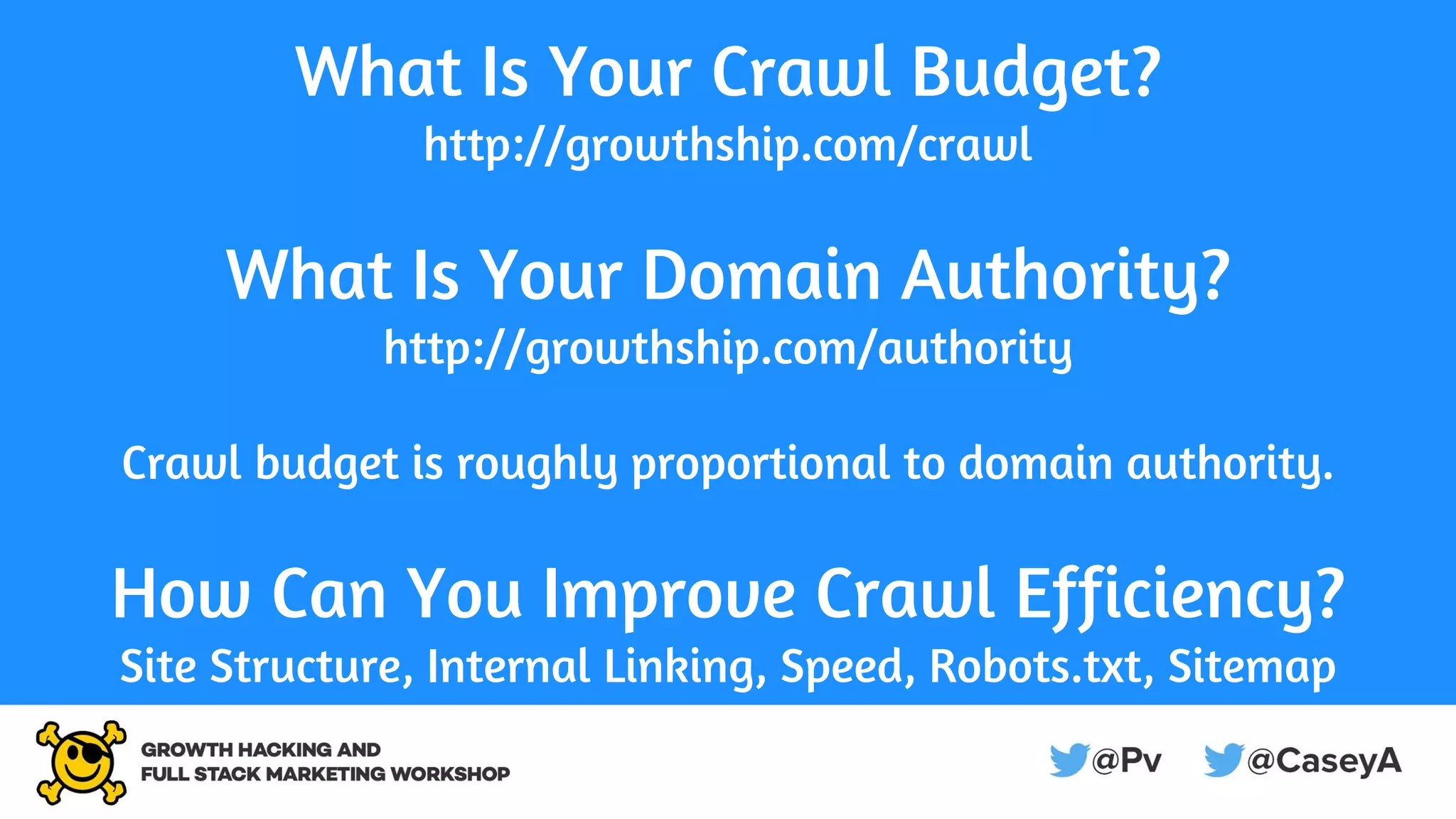 What Is Your Crawl Budget?
http://growthship.com/crawl

What Is Your Domain Authority?
http://growthship.com/authority

Crawl budget is roughly proportional to domain authority.

How Can You Improve Crawl Efficiency?
Site Structure, Internal Linking, Speed, Robots.txt, Sitemap

GROWTH HACKING AND
FULL STACK MARKETING WORKSHOP

@Pv @CaseyA